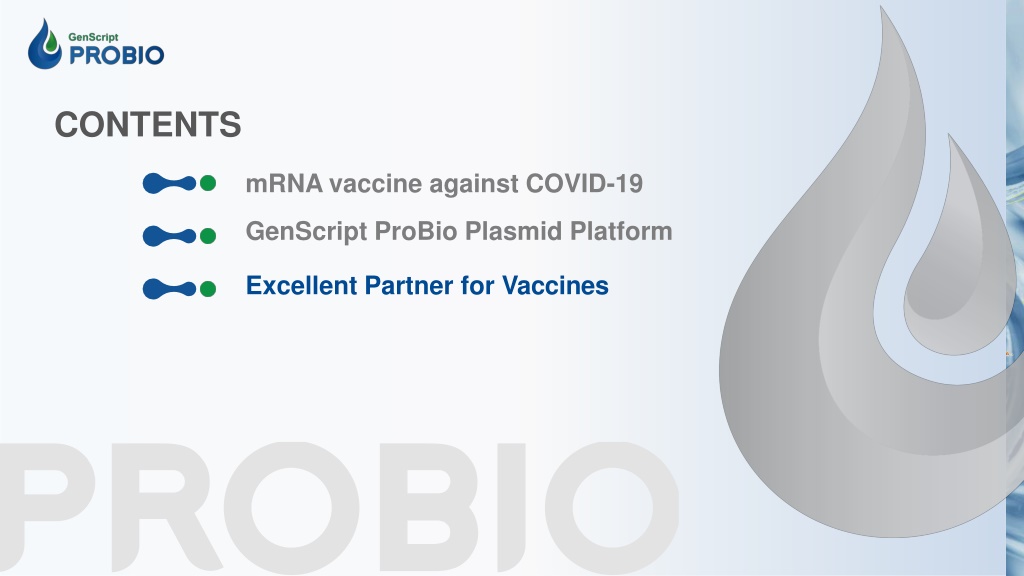 GenScript
PROBIO

CONTENTS

mRNA vaccine against COVID-19

GenScript ProBio Plasmid Platform

Excellent Partner for Vaccines

PROBIO